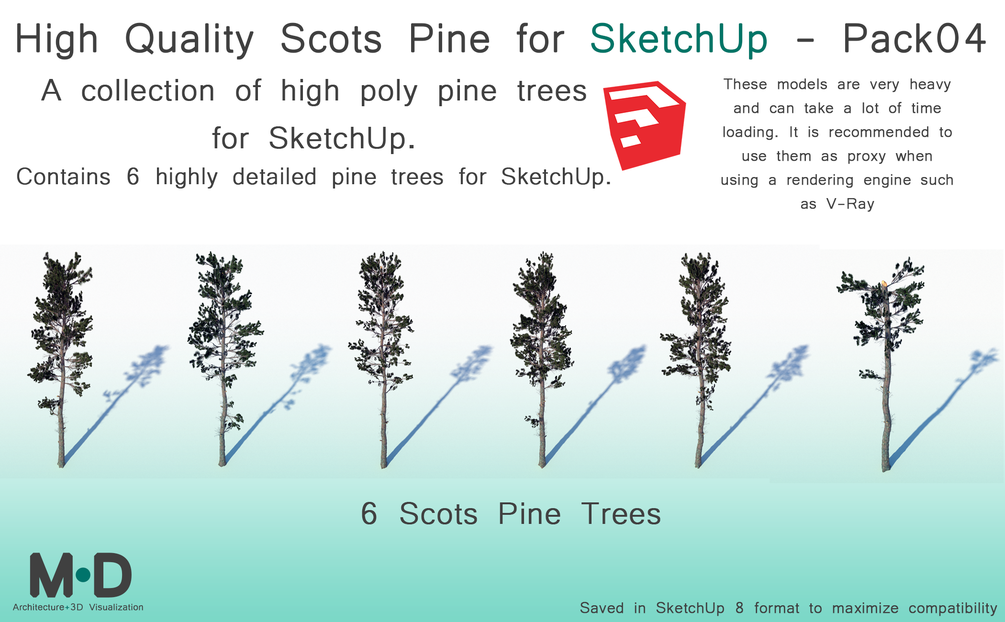 High Quality Scots Pine for SketchUp - Pack04

A collection of high poly pine trees for SketchUp.

Contains 6 highly detailed pine trees for SketchUp.

These models are very heavy and can take a lot of time loading. It is recommended to use them as proxy when using a rendering engine such as V-Ray

6 Scots Pine Trees

M·D
Architecture+3D Visualization

Saved in SketchUp 8 format to maximize compatibility